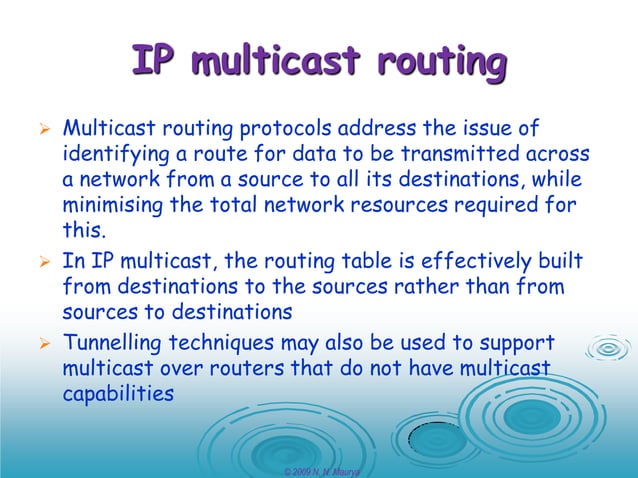 IP multicast routing

➢ Multicast routing protocols address the issue of identifying a route for data to be transmitted across a network from a source to all its destinations, while minimising the total network resources required for this.

➢ In IP multicast, the routing table is effectively built from destinations to the sources rather than from sources to destinations

➢ Tunnelling techniques may also be used to support multicast over routers that do not have multicast capabilities

© 2009 N. N. Maurya